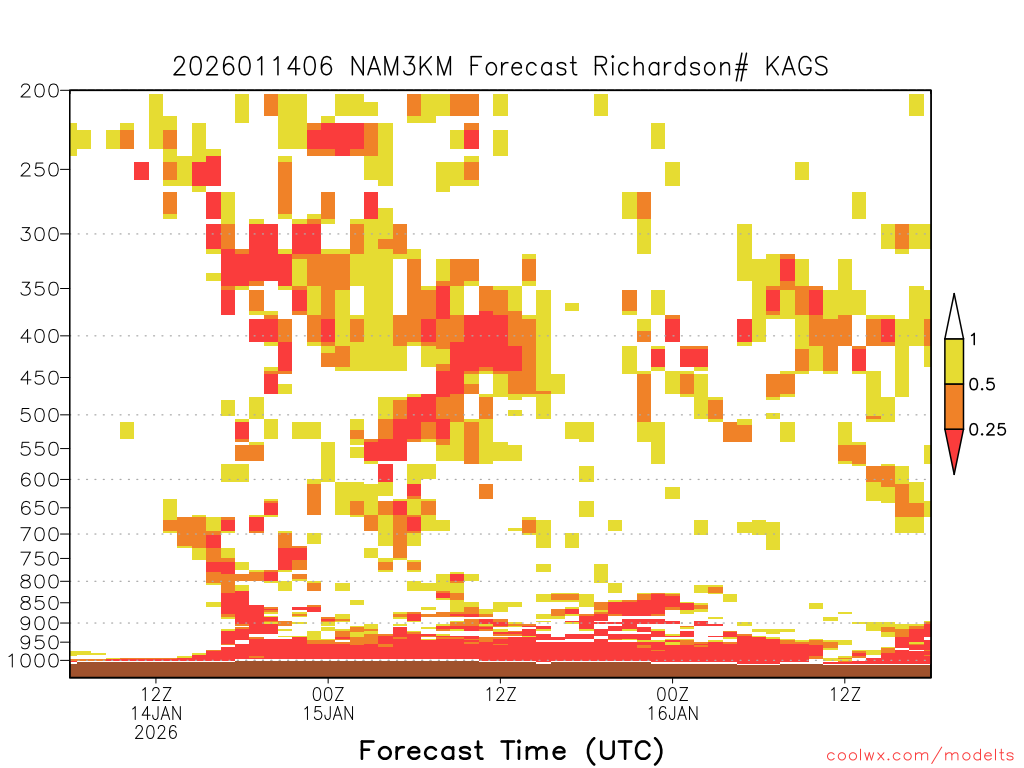 2026011406 NAM3KM Forecast Richardson# KAGS

200
250
300
350
400
450
500
550
600
650
700
750
800
850
900
950
1000

1
0.5
0.25

12Z
14JAN
2026

00Z
15JAN

12Z

00Z
16JAN

12Z

Forecast Time (UTC)

coolwx.com/modelts